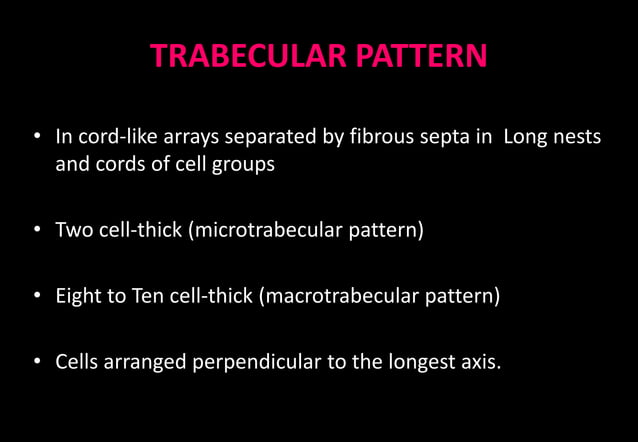 TRABECULAR PATTERN

• In cord-like arrays separated by fibrous septa in  Long nests and cords of cell groups

• Two cell-thick (microtrabecular pattern)

• Eight to Ten cell-thick (macrotrabecular pattern)

• Cells arranged perpendicular to the longest axis.